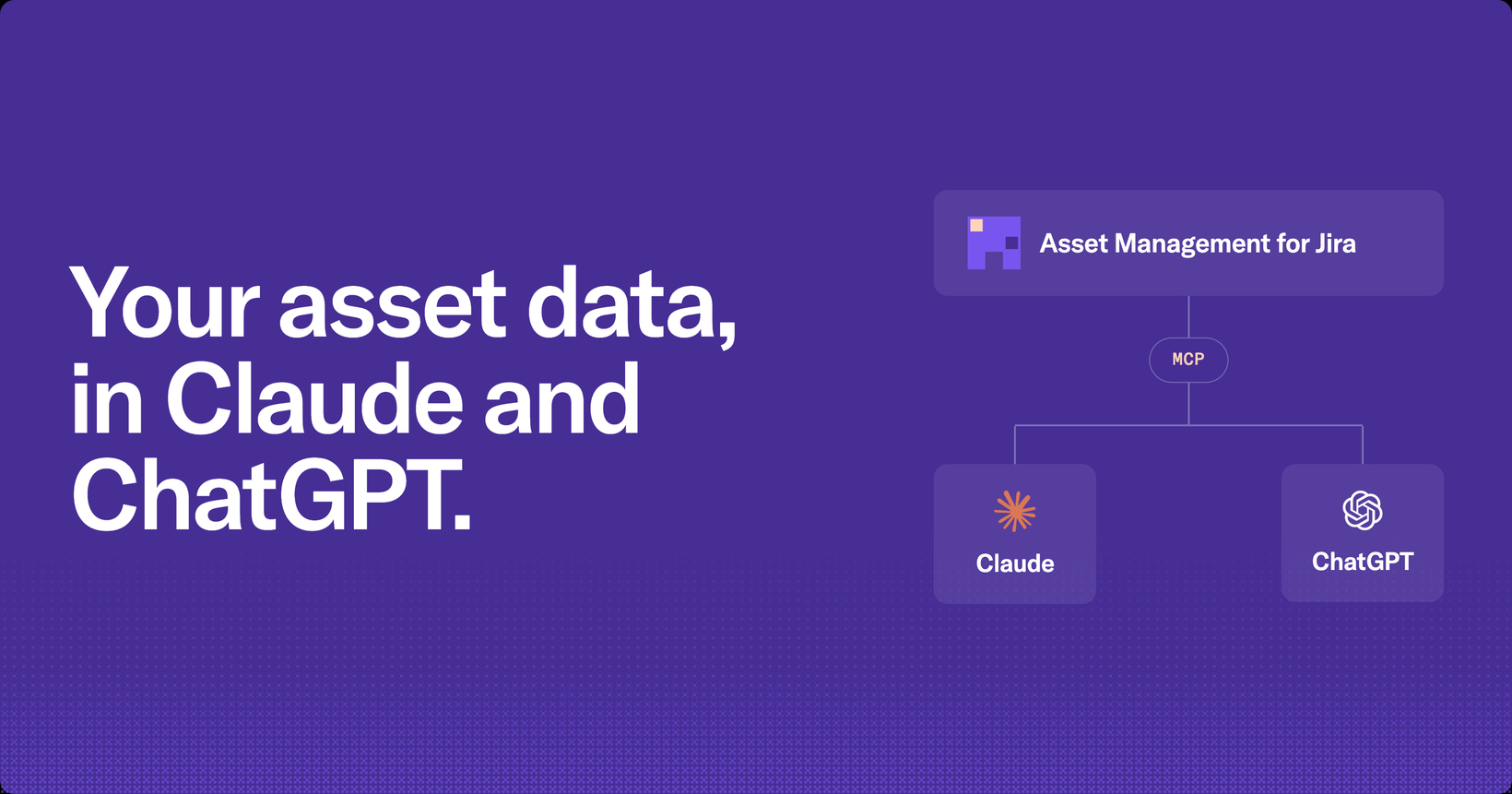 Your asset data, in Claude and ChatGPT.

Asset Management for Jira

MCP

Claude

ChatGPT